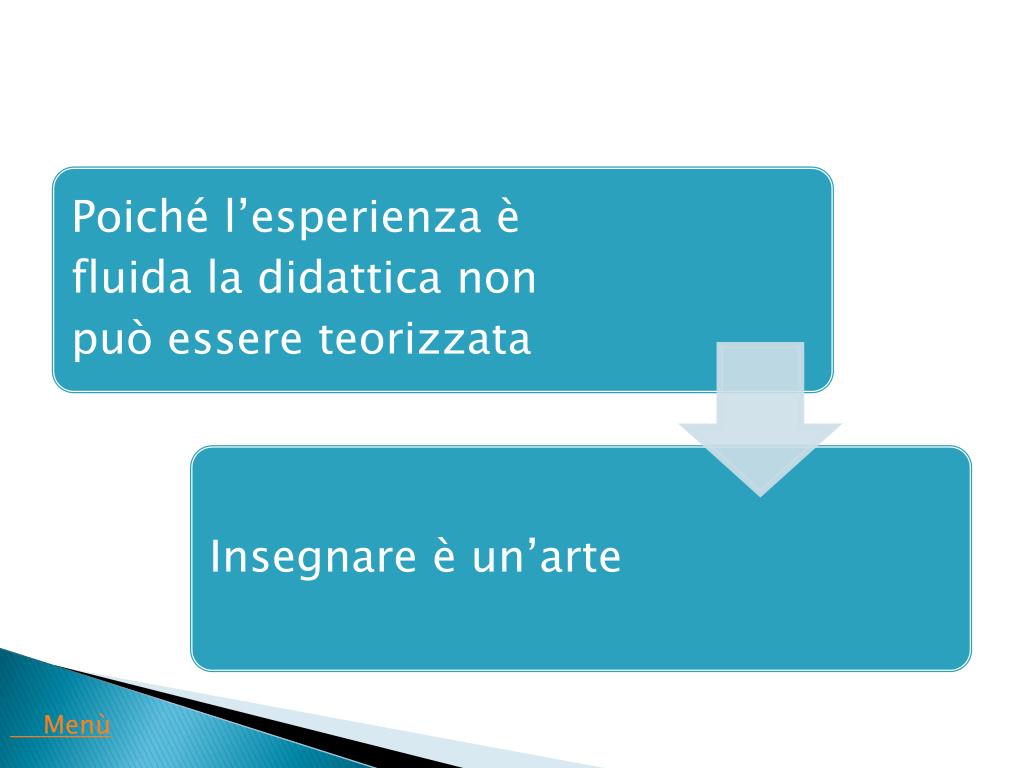 Poiché l’esperienza è fluida la didattica non può essere teorizzata

Insegnare è un’arte

Menù